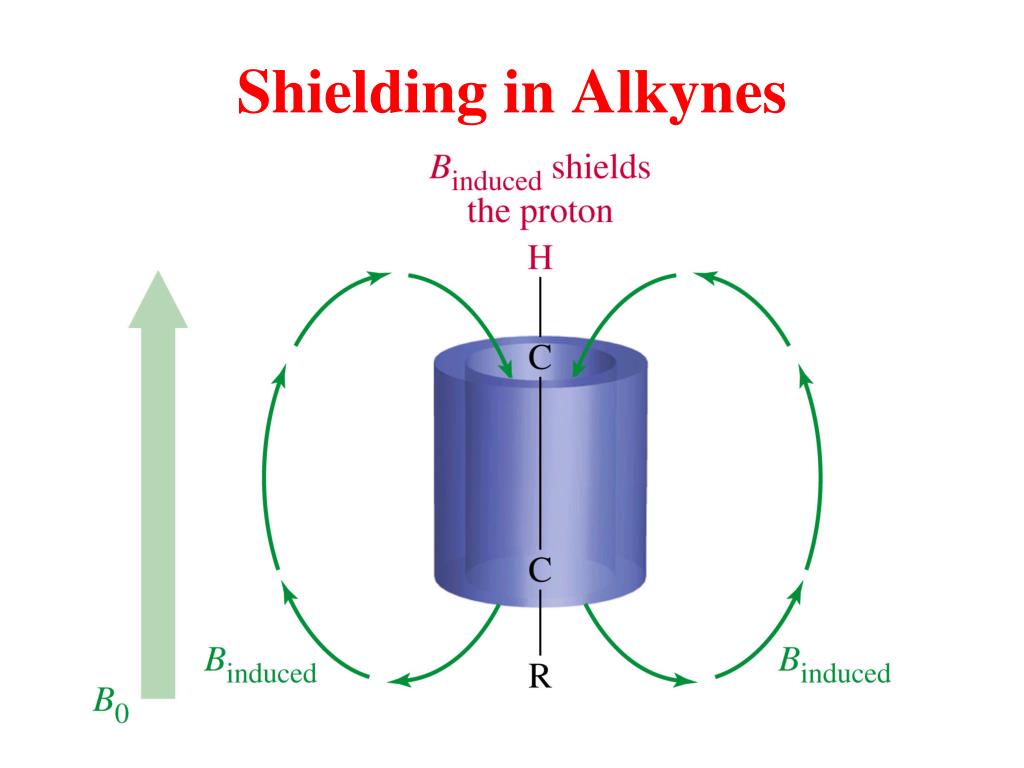 Shielding in Alkynes

$B_{\text{induced}}$ shields the proton

H

C

C

R

$B_{\text{induced}}$

$B_{\text{induced}}$

$B_0$